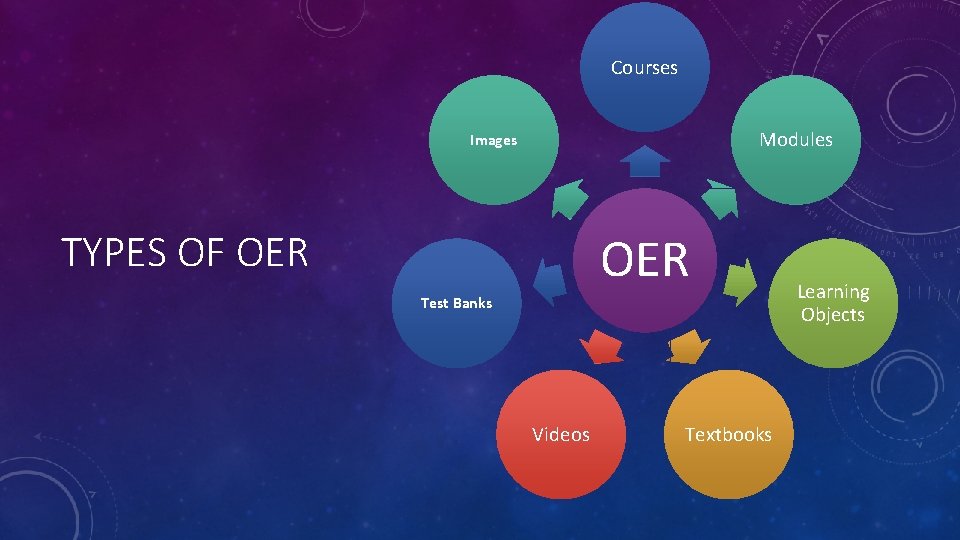 TYPES OF OER

OER

Courses

Modules

Learning Objects

Textbooks

Videos

Test Banks

Images